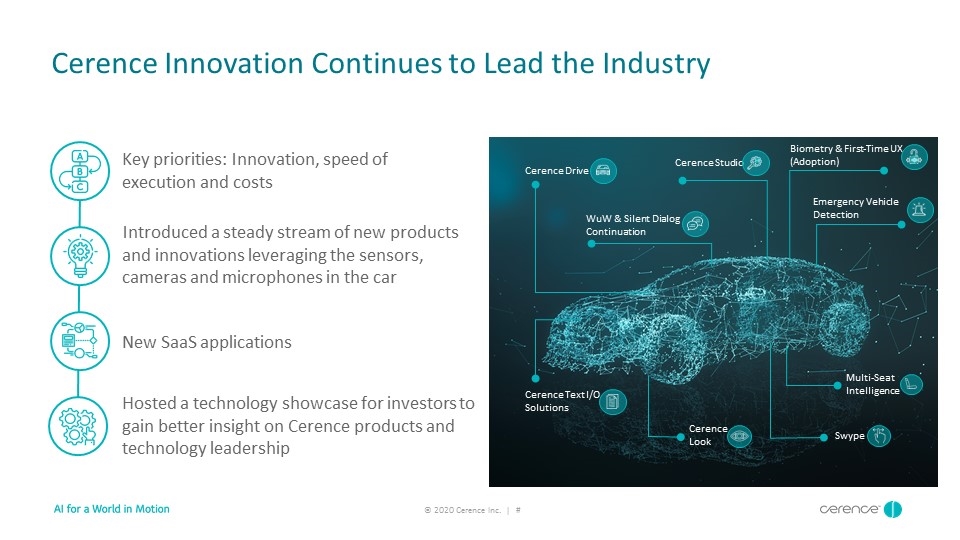 Cerence Innovation Continues to Lead the Industry

A B C

Key priorities: Innovation, speed of execution and costs

Introduced a steady stream of new products and innovations leveraging the sensors, cameras and microphones in the car

New SaaS applications

Hosted a technology showcase for investors to gain better insight on Cerence products and technology leadership

Cerence Drive

Cerence Studio

Biometry & First-Time UX (Adoption)

WuW & Silent Dialog Continuation

Emergency Vehicle Detection

Multi-Seat Intelligence

Cerence Text I/O Solutions

Cerence Look

Swype

AI for a World in Motion

© 2020 Cerence Inc. | #

cerence